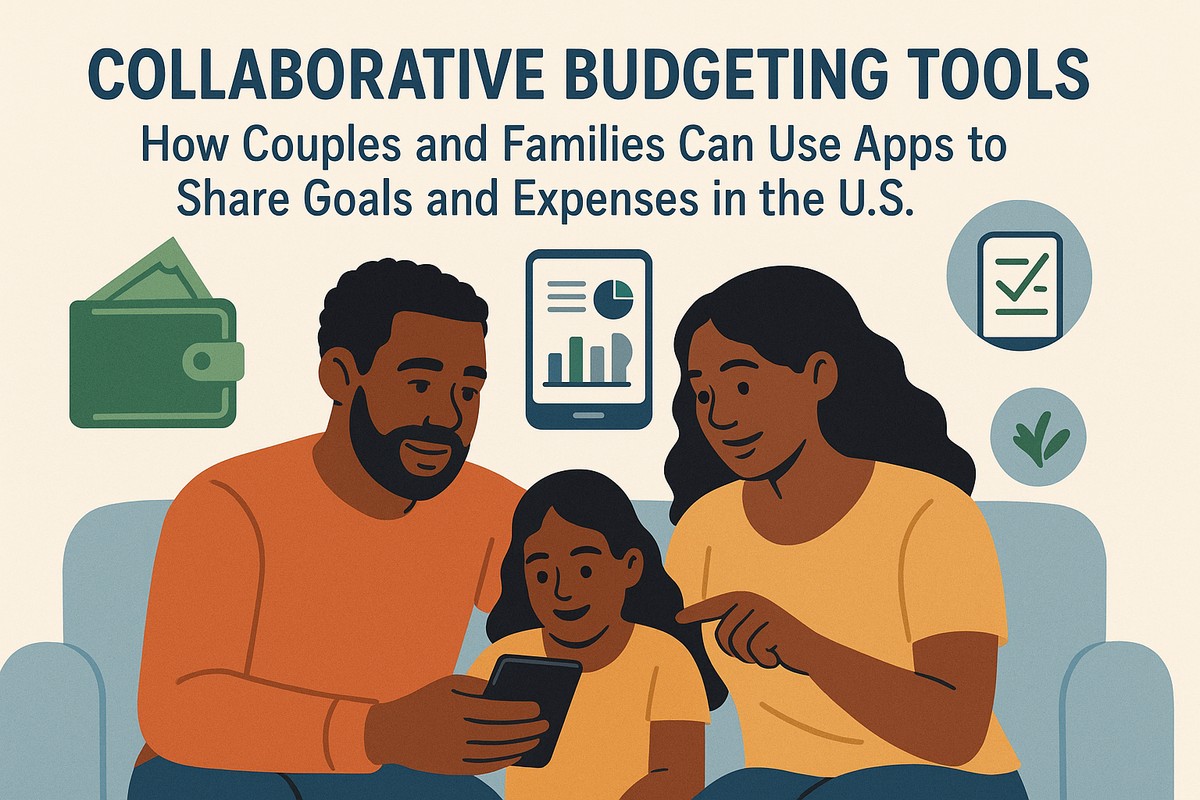 COLLABORATIVE BUDGETING TOOLS

How Couples and Families Can Use Apps to Share Goals and Expenses in the U.S.